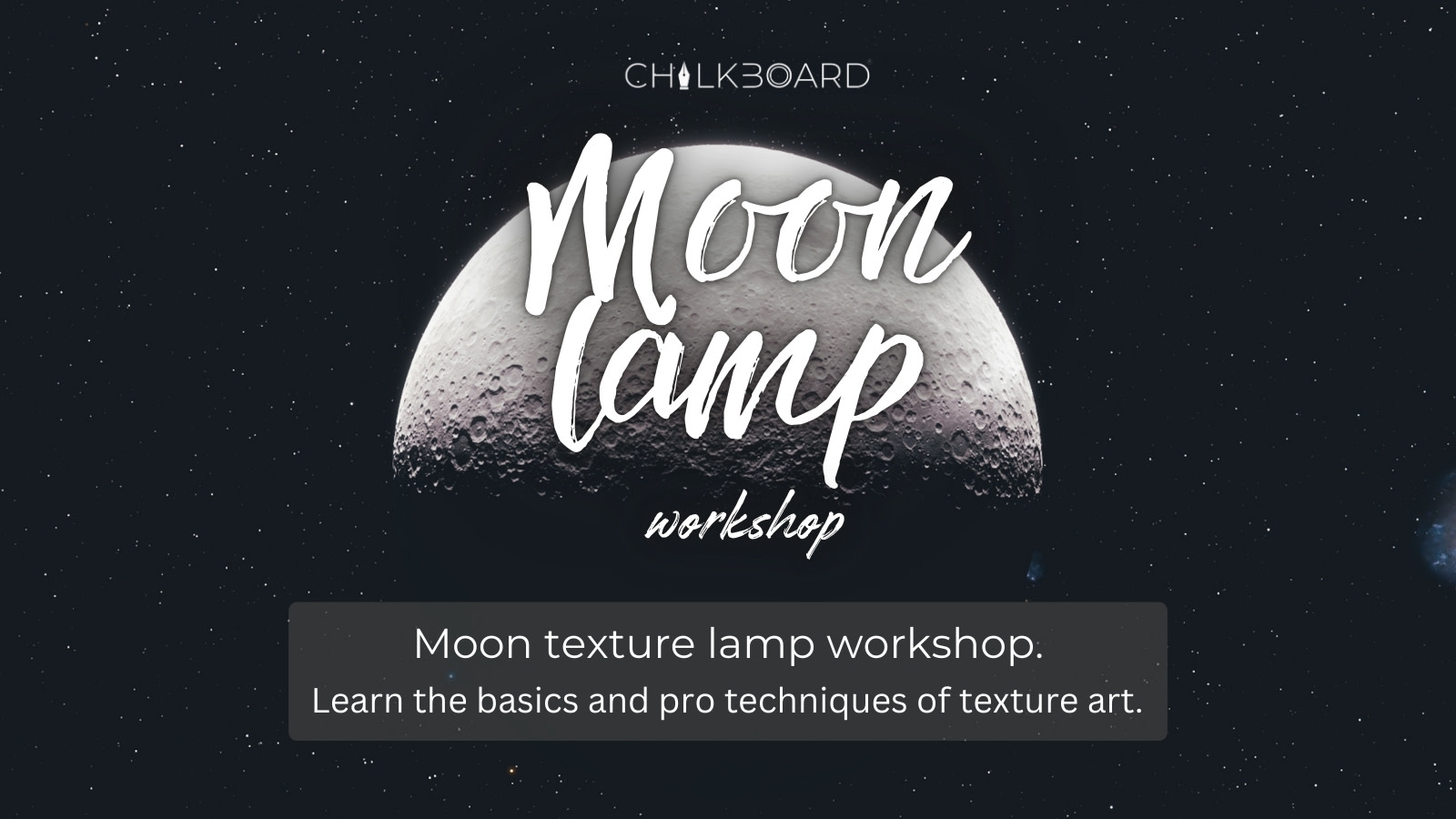 CHALKBOARD

Moon lamp

workshop

Moon texture lamp workshop.
Learn the basics and pro techniques of texture art.